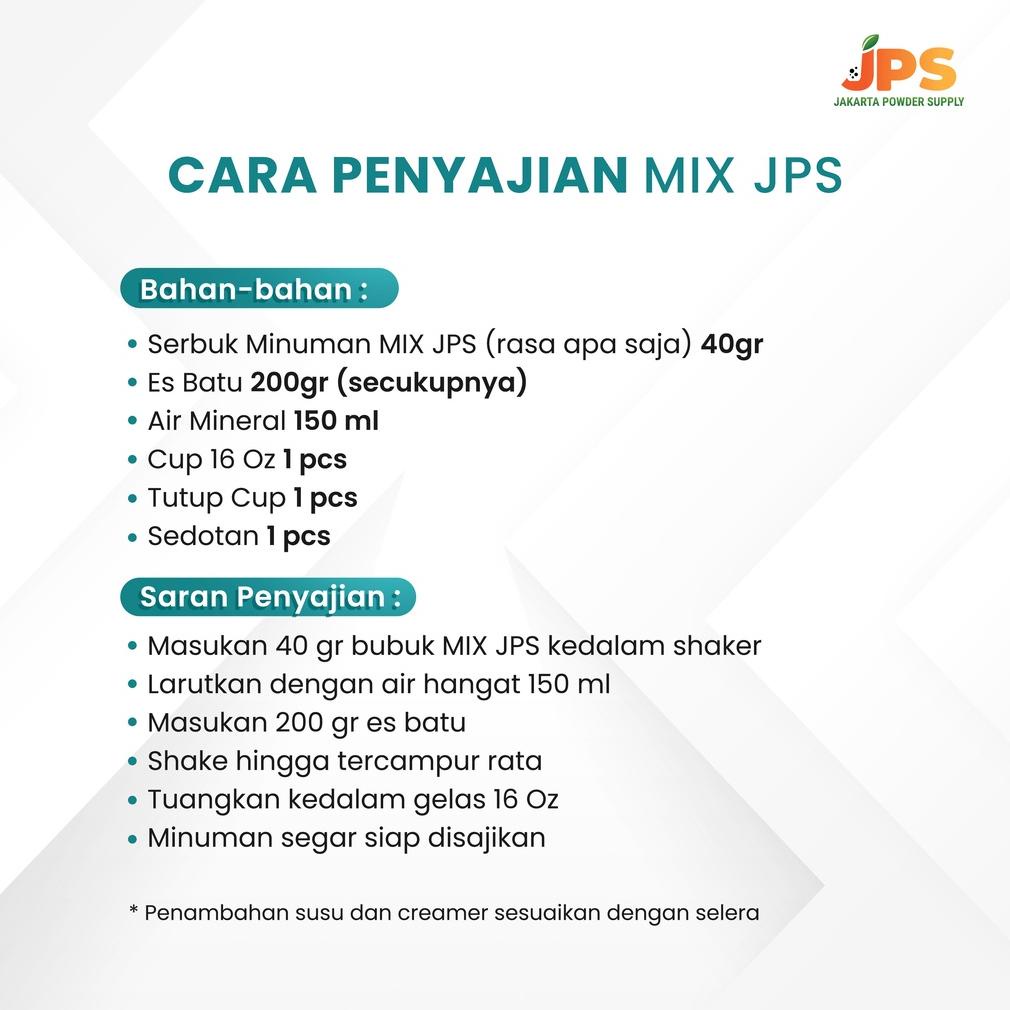 JPS
JAKARTA POWDER SUPPLY

CARA PENYAJIAN MIX JPS

Bahan-bahan :

• Serbuk Minuman MIX JPS (rasa apa saja) 40gr
• Es Batu 200gr (secukupnya)
• Air Mineral 150 ml
• Cup 16 Oz 1 pcs
• Tutup Cup 1 pcs
• Sedotan 1 pcs

Saran Penyajian :

• Masukan 40 gr bubuk MIX JPS kedalam shaker
• Larutkan dengan air hangat 150 ml
• Masukan 200 gr es batu
• Shake hingga tercampur rata
• Tuangkan kedalam gelas 16 Oz
• Minuman segar siap disajikan

* Penambahan susu dan creamer sesuaikan dengan selera